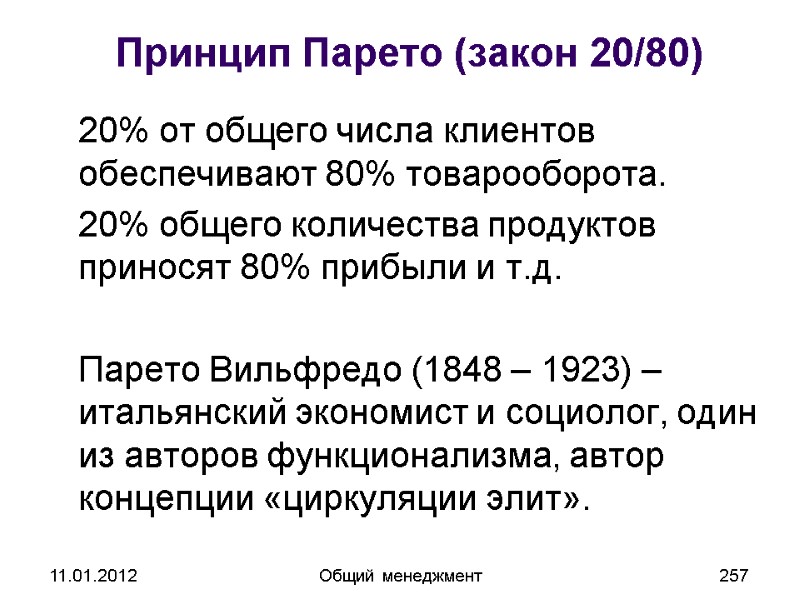 Принцип Парето (закон 20/80)

20% от общего числа клиентов обеспечивают 80% товарооборота.

20% общего количества продуктов приносят 80% прибыли и т.д.

Парето Вильфредо (1848 – 1923) – итальянский экономист и социолог, один из авторов функционализма, автор концепции «циркуляции элит».

11.01.2012

Общий менеджмент

257